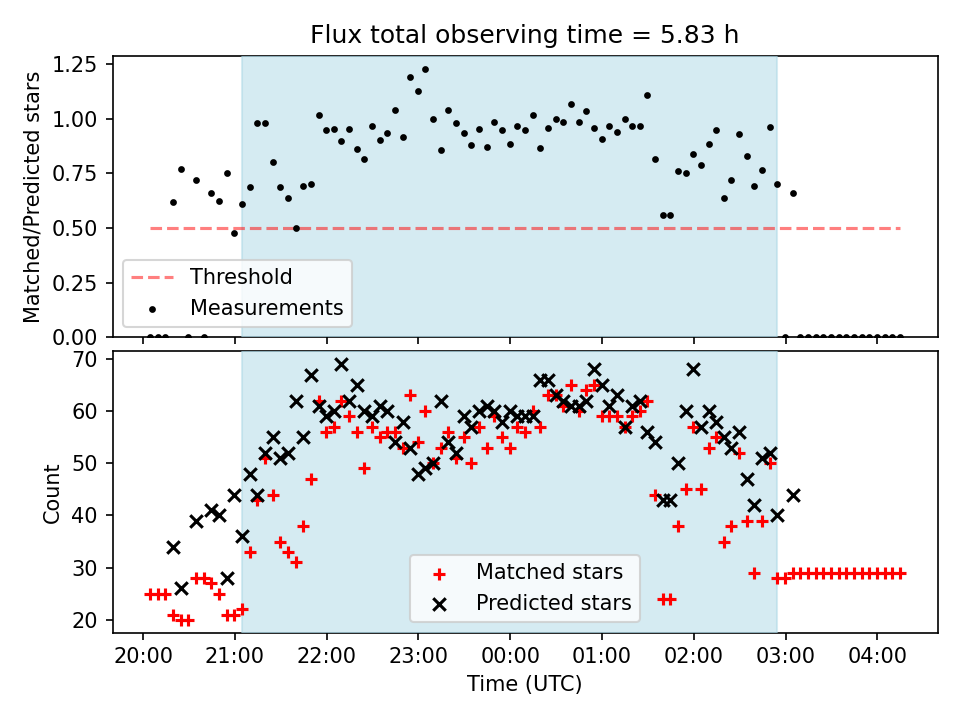 Flux total observing time = 5.83 h

Matched/Predicted stars

1.25
1.00
0.75
0.50
0.25
0.00

Threshold
Measurements

Count

70
60
50
40
30
20

Matched stars
Predicted stars

20:00 21:00 22:00 23:00 00:00 01:00 02:00 03:00 04:00

Time (UTC)